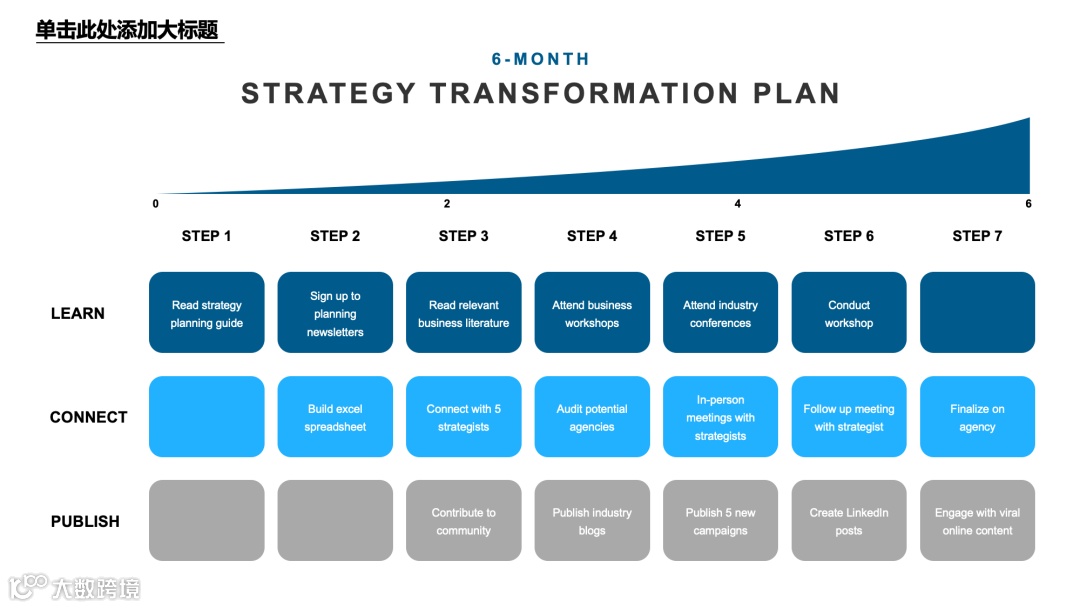 单击此处添加大标题

6-MONTH

STRATEGY TRANSFORMATION PLAN

0 2 4 6

| | STEP 1 | STEP 2 | STEP 3 | STEP 4 | STEP 5 | STEP 6 | STEP 7 |
|---|---|---|---|---|---|---|---|
| LEARN | Read strategy planning guide | Sign up to planning newsletters | Read relevant business literature | Attend business workshops | Attend industry conferences | Conduct workshop | |
| CONNECT | | Build excel spreadsheet | Connect with 5 strategists | Audit potential agencies | In-person meetings with strategists | Follow up meeting with strategist | Finalize on agency |
| PUBLISH | | | Contribute to community | Publish industry blogs | Publish 5 new campaigns | Create LinkedIn posts | Engage with viral online content |

大数跨境